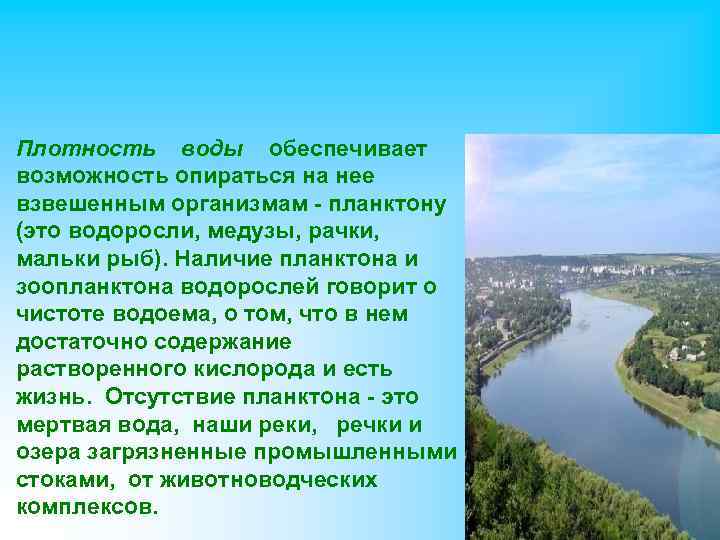 Плотность воды обеспечивает возможность опираться на нее взвешенным организмам - планктону (это водоросли, медузы, рачки, мальки рыб). Наличие планктона и зоопланктона водорослей говорит о чистоте водоема, о том, что в нем достаточно содержание растворенного кислорода и есть жизнь. Отсутствие планктона - это мертвая вода, наши реки, речки и озера загрязненные промышленными стоками, от животноводческих комплексов.